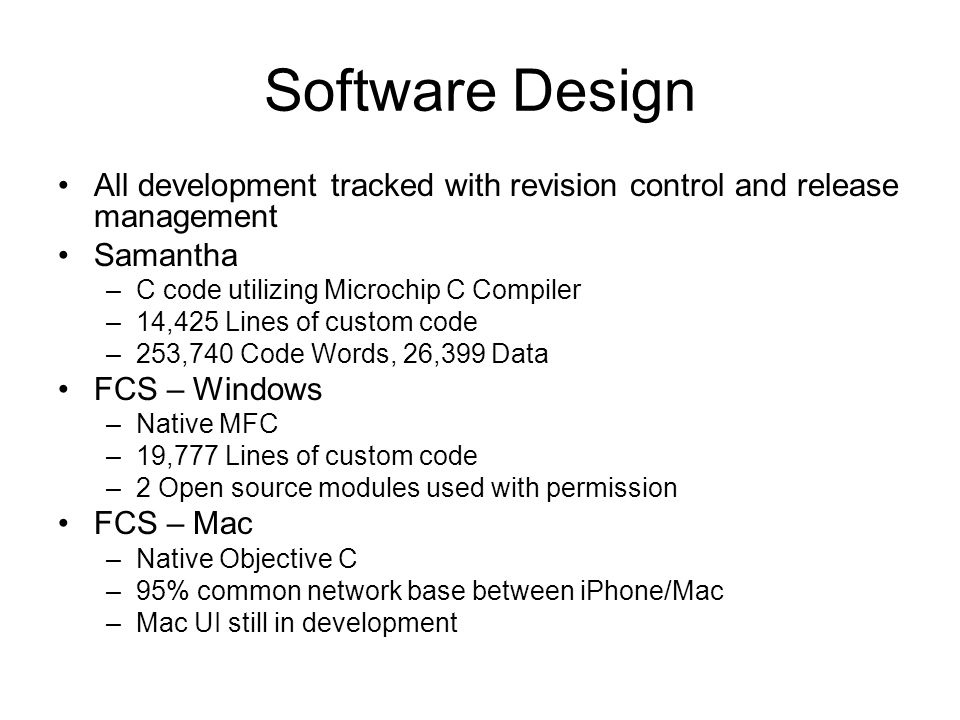 Software Design

• All development tracked with revision control and release management
• Samantha
– C code utilizing Microchip C Compiler
– 14,425 Lines of custom code
– 253,740 Code Words, 26,399 Data
• FCS – Windows
– Native MFC
– 19,777 Lines of custom code
– 2 Open source modules used with permission
• FCS – Mac
– Native Objective C
– 95% common network base between iPhone/Mac
– Mac UI still in development